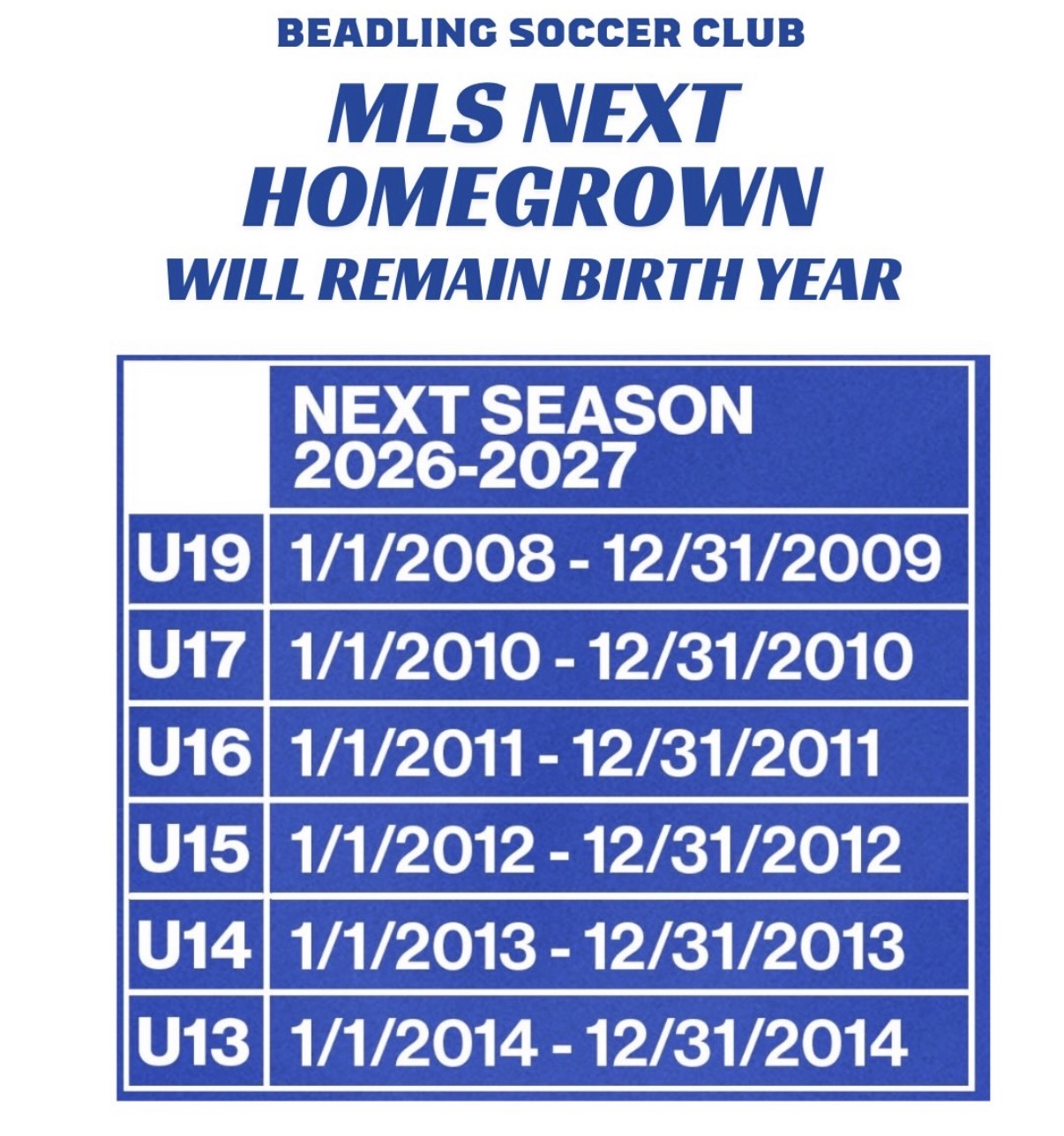 BEADLING SOCCER CLUB

MLS NEXT HOMEGROWN

WILL REMAIN BIRTH YEAR

| | NEXT SEASON 2026-2027 |
|---|---|
| U19 | 1/1/2008 - 12/31/2009 |
| U17 | 1/1/2010 - 12/31/2010 |
| U16 | 1/1/2011 - 12/31/2011 |
| U15 | 1/1/2012 - 12/31/2012 |
| U14 | 1/1/2013 - 12/31/2013 |
| U13 | 1/1/2014 - 12/31/2014 |